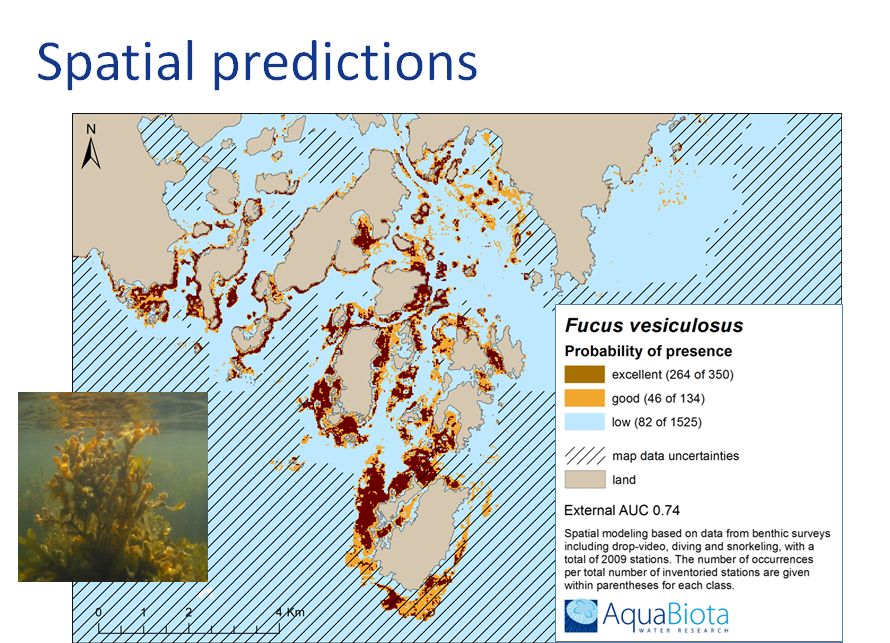 Spatial predictions

N

Fucus vesiculosus

Probability of presence

excellent (264 of 350)

good (46 of 134)

low (82 of 1525)

map data uncertainties

land

External AUC 0.74

Spatial modeling based on data from benthic surveys including drop-video, diving and snorkeling, with a total of 2009 stations. The number of occurrences per total number of inventoried stations are given within parentheses for each class.

AquaBiota WATER RESEARCH

0 1 2 4 Km